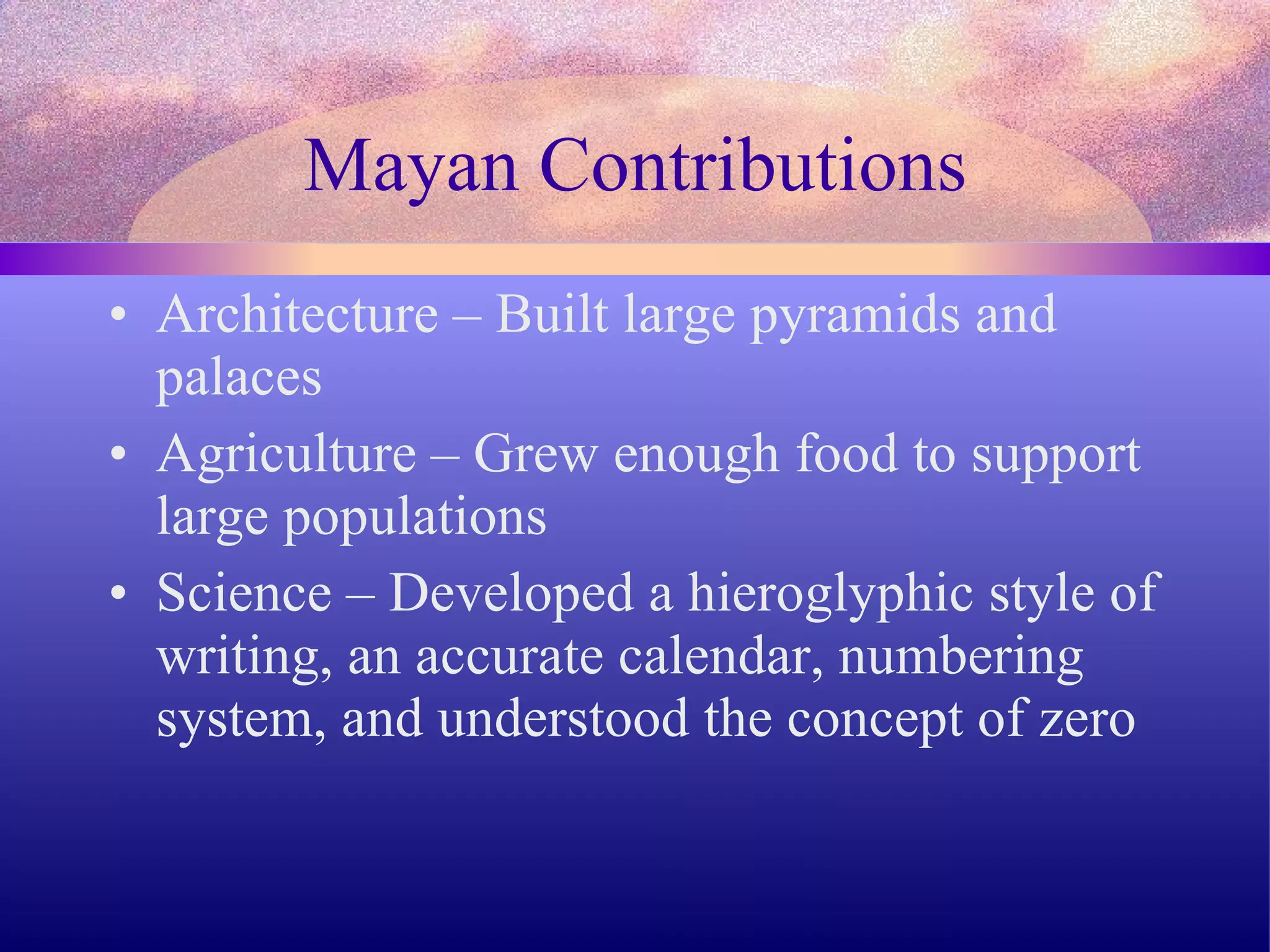 Mayan Contributions

• Architecture – Built large pyramids and palaces
• Agriculture – Grew enough food to support large populations
• Science – Developed a hieroglyphic style of writing, an accurate calendar, numbering system, and understood the concept of zero